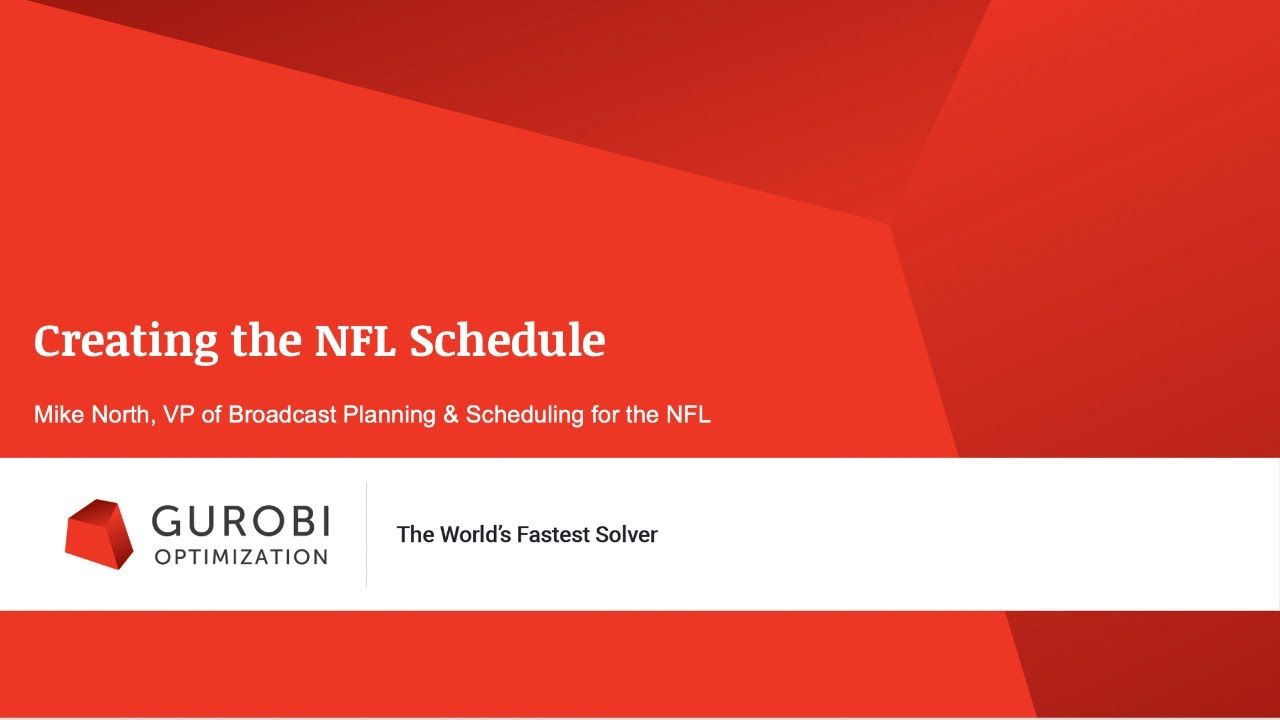 Creating the NFL Schedule

Mike North, VP of Broadcast Planning & Scheduling for the NFL

GUROBI
OPTIMIZATION

The World's Fastest Solver